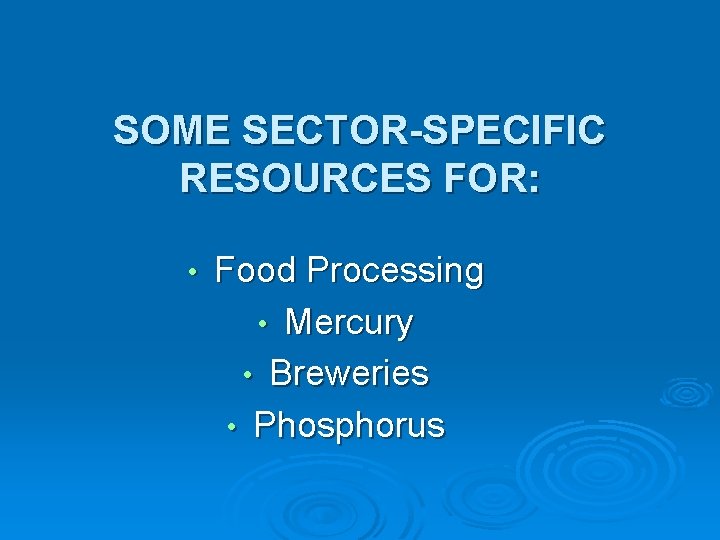 SOME SECTOR-SPECIFIC RESOURCES FOR:

• Food Processing
• Mercury
• Breweries
• Phosphorus